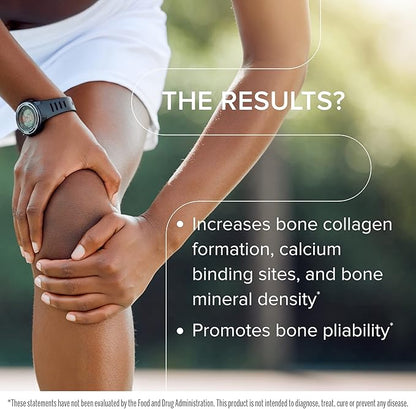 THE RESULTS?

• Increases bone collagen formation, calcium binding sites, and bone mineral density*

• Promotes bone pliability*

*These statements have not been evaluated by the Food and Drug Administration. This product is not intended to diagnose, treat, cure or prevent any disease.